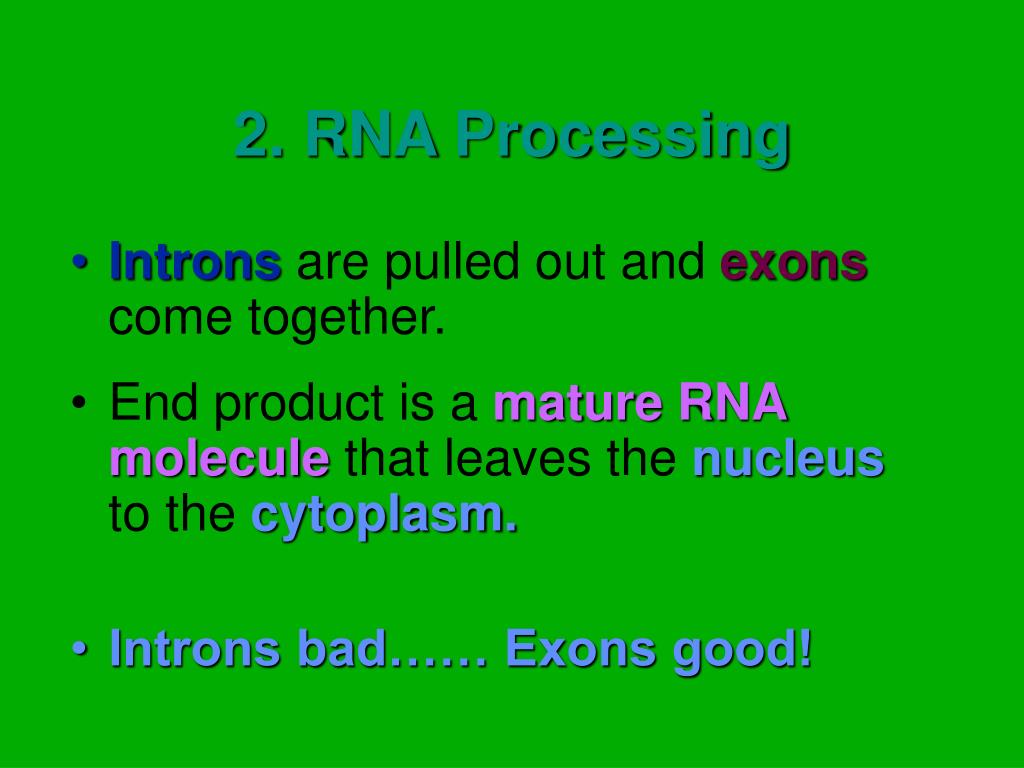 2. RNA Processing

• Introns are pulled out and exons come together.

• End product is a mature RNA molecule that leaves the nucleus to the cytoplasm.

• Introns bad…… Exons good!